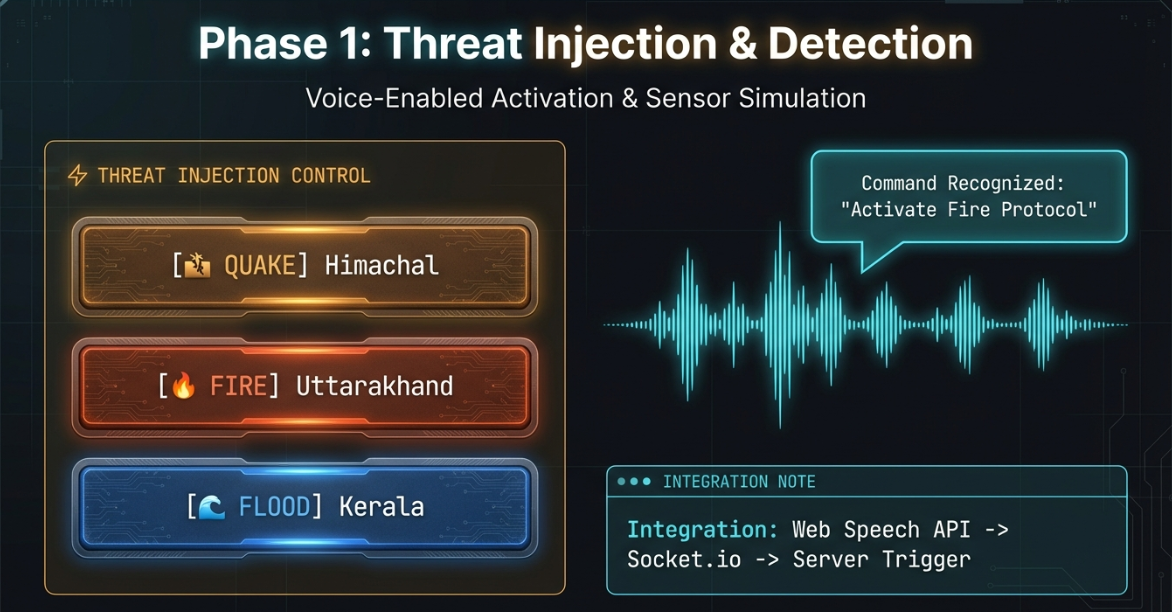 Phase 1: Threat Injection & Detection

Voice-Enabled Activation & Sensor Simulation

THREAT INJECTION CONTROL

[QUAKE] Himachal

[🔥 FIRE] Uttarakhand

[🌊 FLOOD] Kerala

Command Recognized: "Activate Fire Protocol"

INTEGRATION NOTE

Integration: Web Speech API -> Socket.io -> Server Trigger